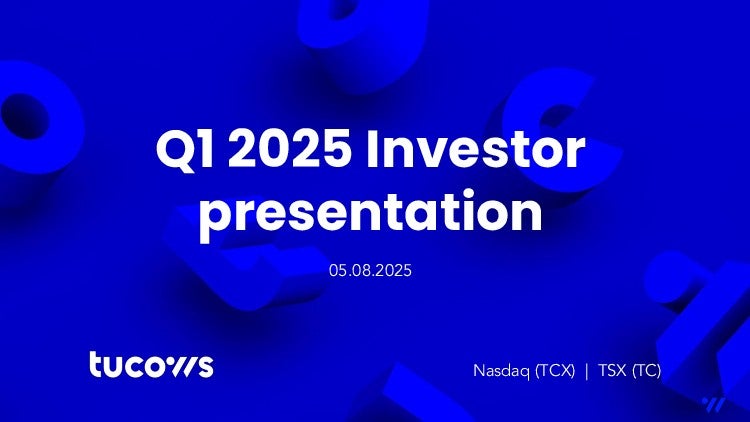 Q1 2025 Investor presentation

05.08.2025

tucows

Nasdaq (TCX) | TSX (TC)